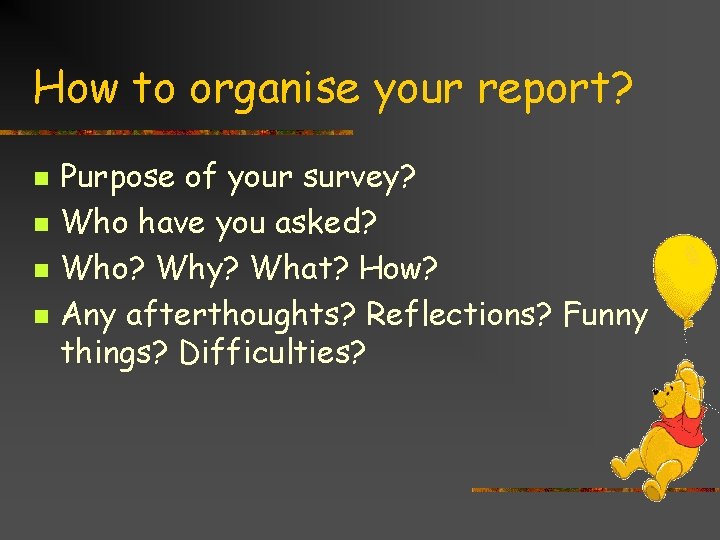 How to organise your report?

- Purpose of your survey?
- Who have you asked?
- Who? Why? What? How?
- Any afterthoughts? Reflections? Funny things? Difficulties?